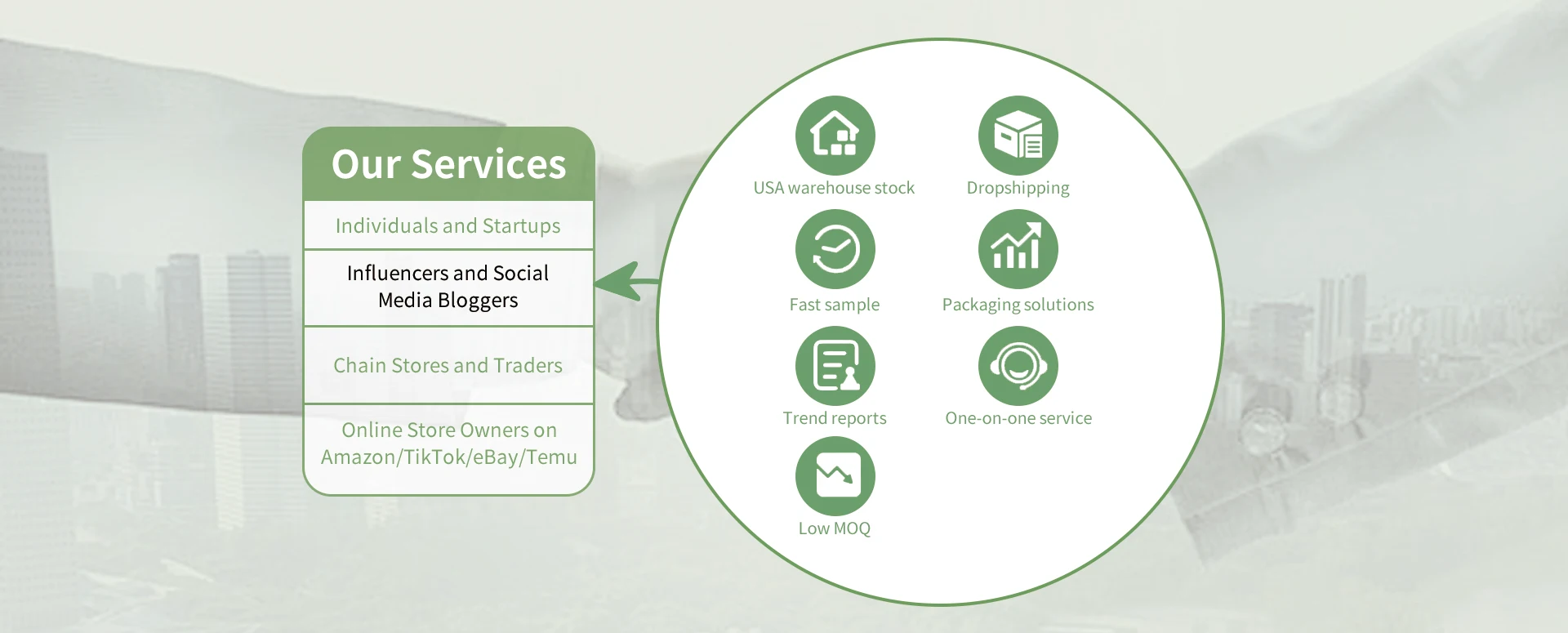 Our Services

Individuals and Startups

Influencers and Social Media Bloggers

Chain Stores and Traders

Online Store Owners on Amazon/TikTok/eBay/Temu

USA warehouse stock

Dropshipping

Fast sample

Packaging solutions

Trend reports

One-on-one service

Low MOQ